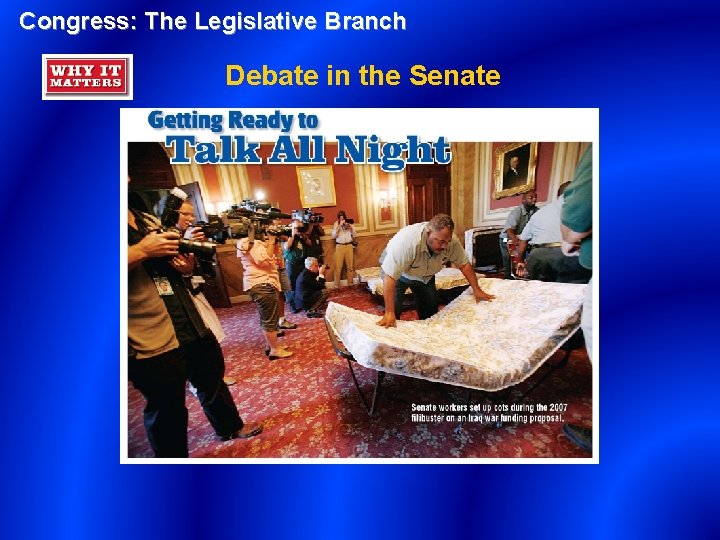 Congress: The Legislative Branch

WHY IT MATTERS

Debate in the Senate

Getting Ready to Talk All Night

Senate workers set up cots during the 2007 filibuster on an Iraq war funding proposal.